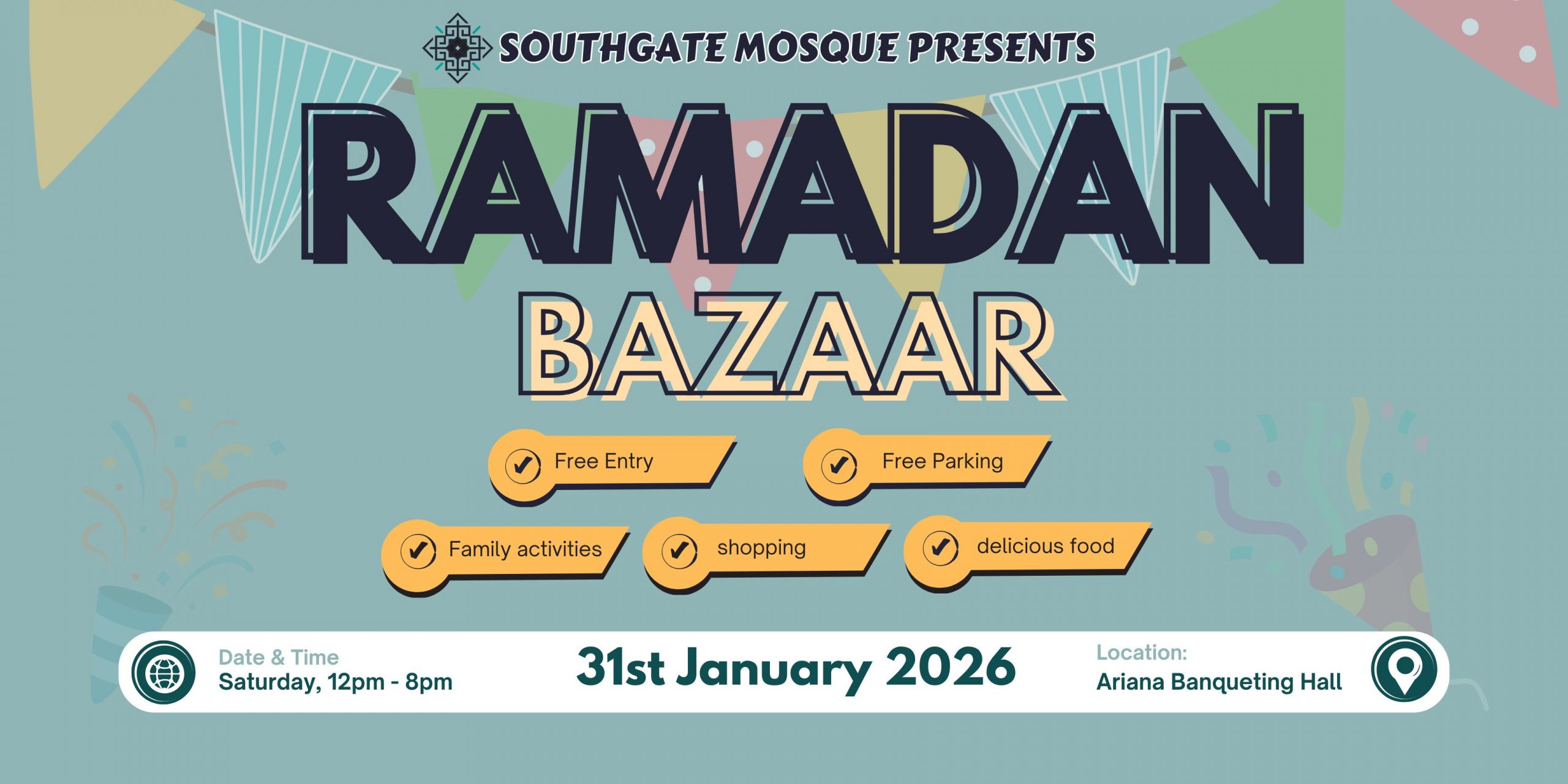 SOUTHGATE MOSQUE PRESENTS

RAMADAN

BAZAAR

Free Entry

Free Parking

Family activities

shopping

delicious food

Date & Time
Saturday, 12pm - 8pm

31st January 2026

Location:
Ariana Banqueting Hall